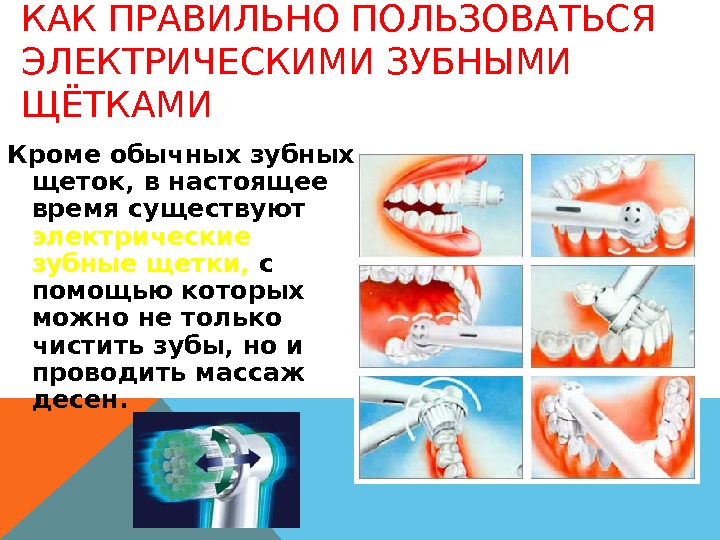 КАК ПРАВИЛЬНО ПОЛЬЗОВАТЬСЯ ЭЛЕКТРИЧЕСКИМИ ЗУБНЫМИ ЩЁТКАМИ

Кроме обычных зубных щеток, в настоящее время существуют электрические зубные щетки, с помощью которых можно не только чистить зубы, но и проводить массаж десен.